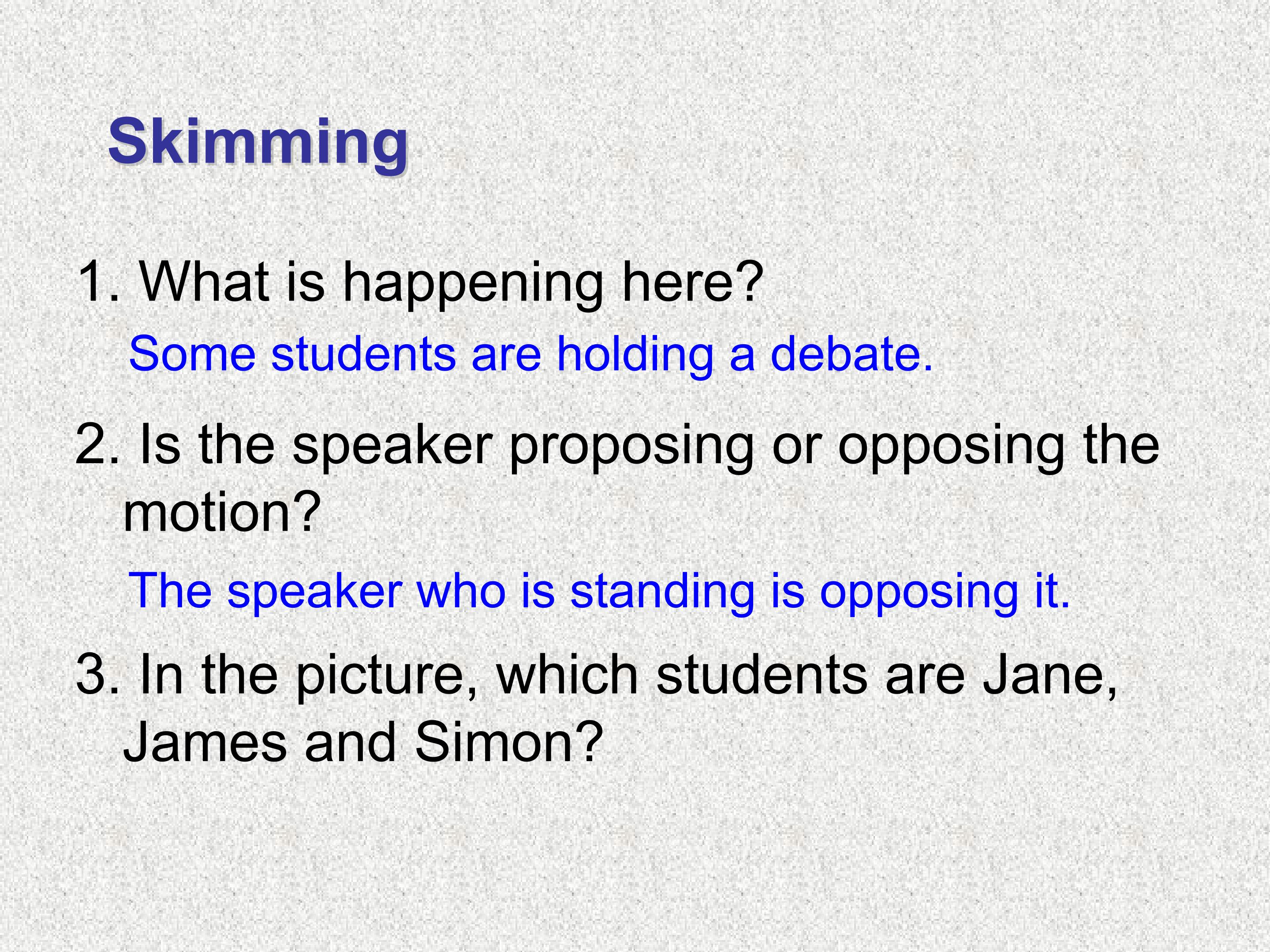 Skimming

1. What is happening here?

Some students are holding a debate.

2. Is the speaker proposing or opposing the motion?

The speaker who is standing is opposing it.

3. In the picture, which students are Jane, James and Simon?